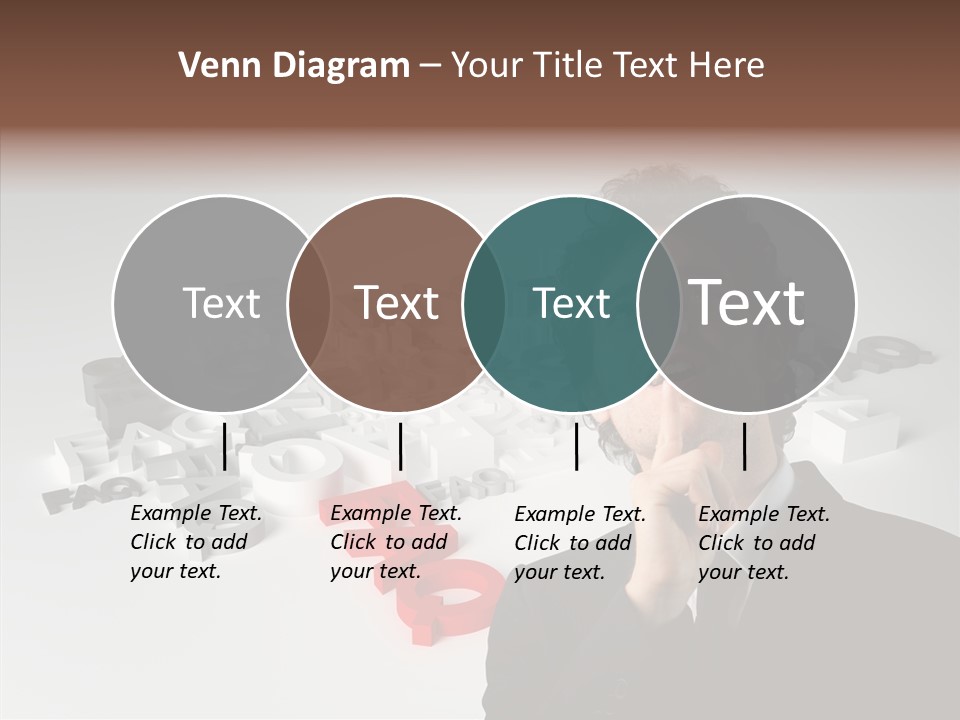 Venn Diagram – Your Title Text Here

Text

Text

Text

Text

Example Text. Click to add your text.

Example Text. Click to add your text.

Example Text. Click to add your text.

Example Text. Click to add your text.